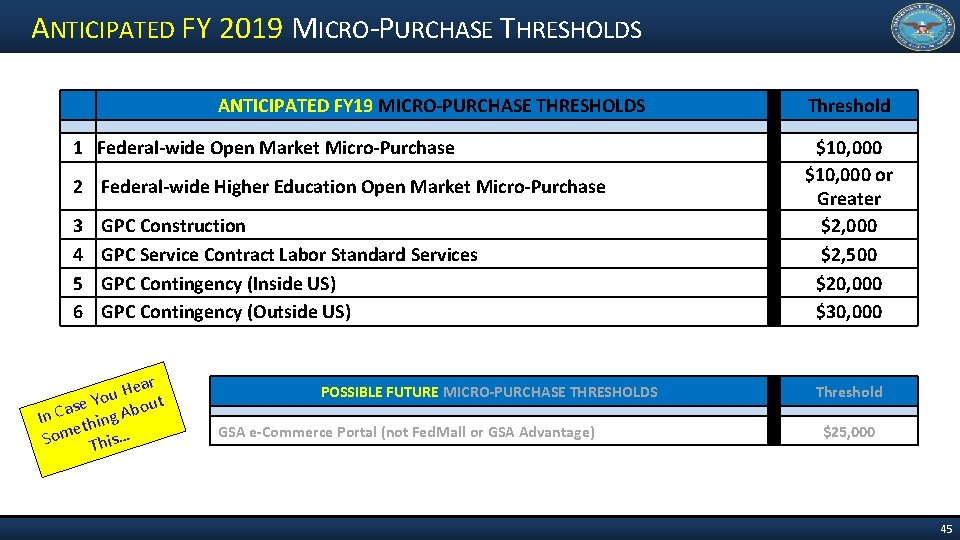 ANTICIPATED FY 2019 MICRO-PURCHASE THRESHOLDS

| | ANTICIPATED FY19 MICRO-PURCHASE THRESHOLDS | Threshold |
|---|---|---|
| 1 | Federal-wide Open Market Micro-Purchase | \$10,000 |
| 2 | Federal-wide Higher Education Open Market Micro-Purchase | \$10,000 or Greater |
| 3 | GPC Construction | \$2,000 |
| 4 | GPC Service Contract Labor Standard Services | \$2,500 |
| 5 | GPC Contingency (Inside US) | \$20,000 |
| 6 | GPC Contingency (Outside US) | \$30,000 |

In Case You Hear Something About This...

| POSSIBLE FUTURE MICRO-PURCHASE THRESHOLDS | Threshold |
|---|---|
| GSA e-Commerce Portal (not FedMall or GSA Advantage) | \$25,000 |

45